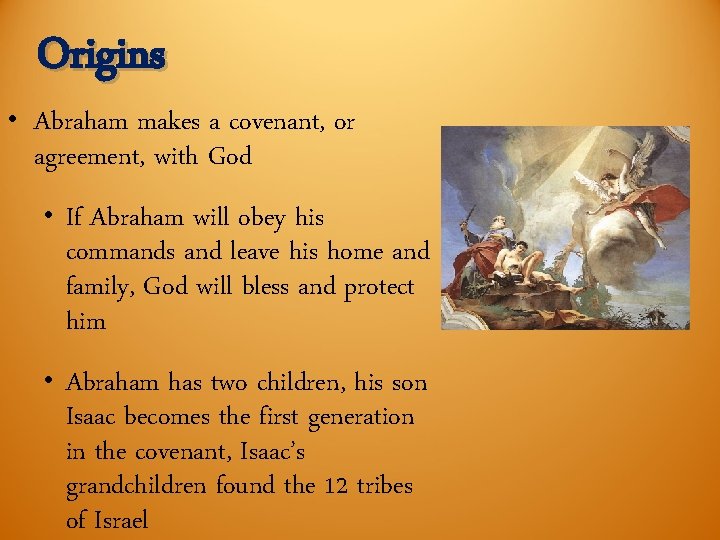 Origins

• Abraham makes a covenant, or agreement, with God

• If Abraham will obey his commands and leave his home and family, God will bless and protect him

• Abraham has two children, his son Isaac becomes the first generation in the covenant, Isaac's grandchildren found the 12 tribes of Israel